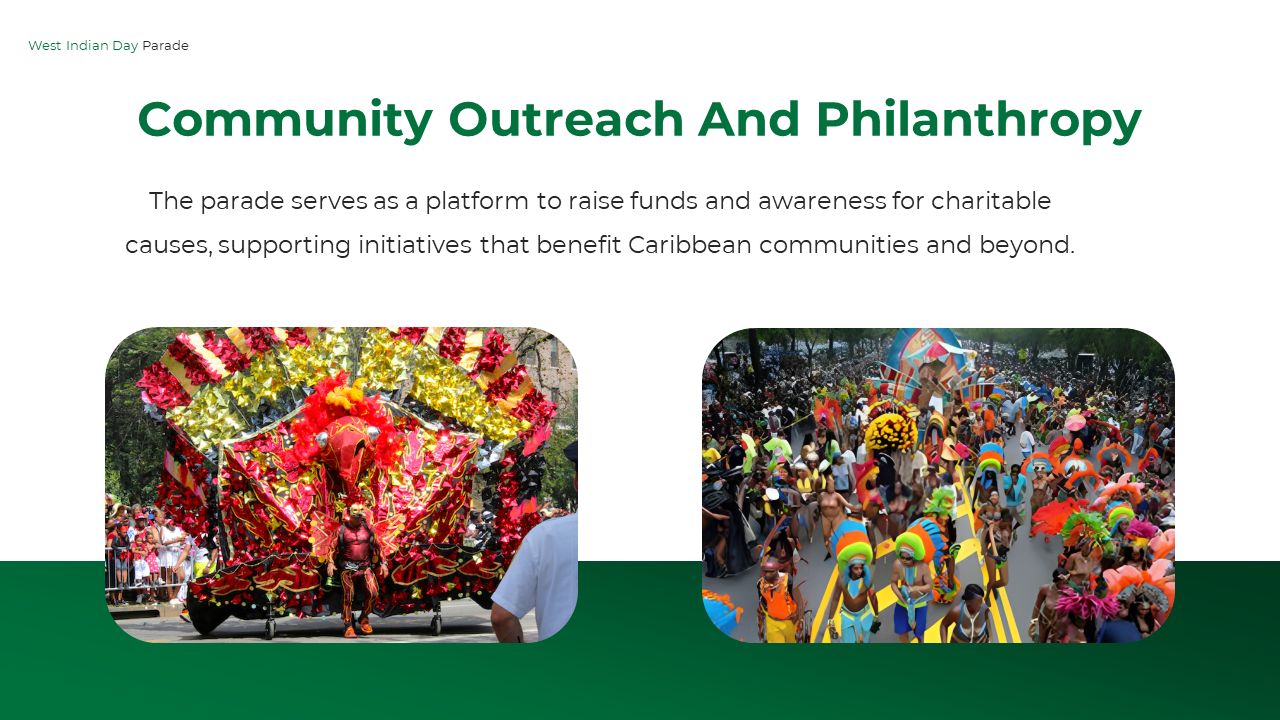 West Indian Day Parade

Community Outreach And Philanthropy

The parade serves as a platform to raise funds and awareness for charitable causes, supporting initiatives that benefit Caribbean communities and beyond.